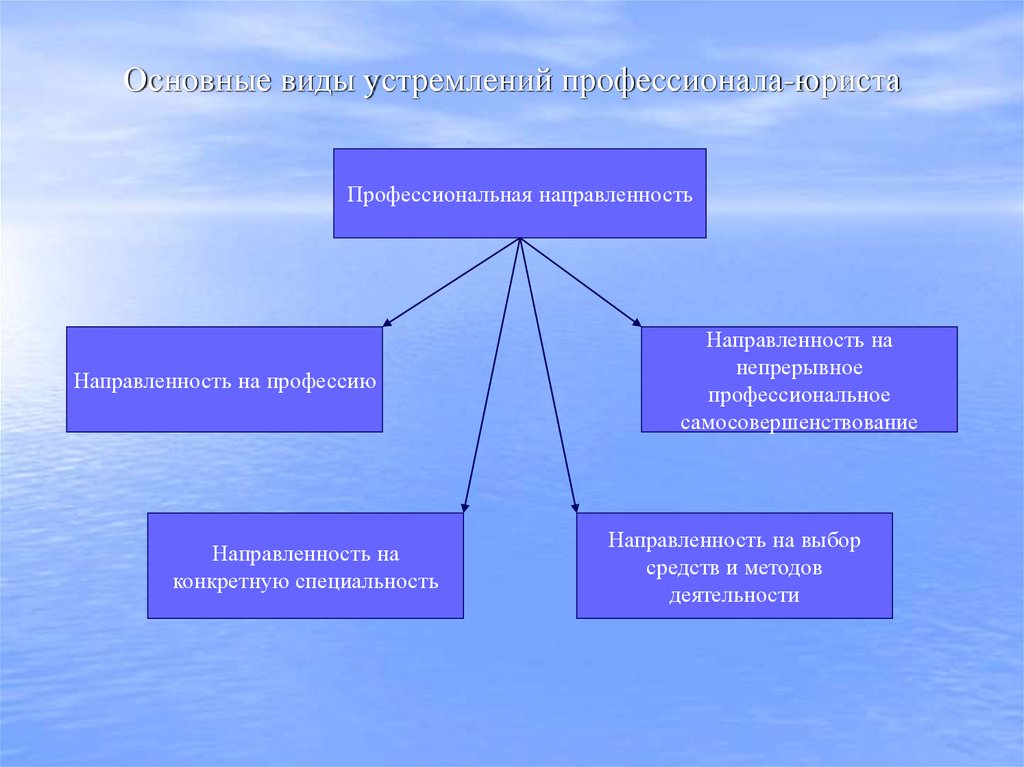 Основные виды устремлений профессионала-юриста

Профессиональная направленность

Направленность на профессию

Направленность на непрерывное профессиональное самосовершенствование

Направленность на конкретную специальность

Направленность на выбор средств и методов деятельности